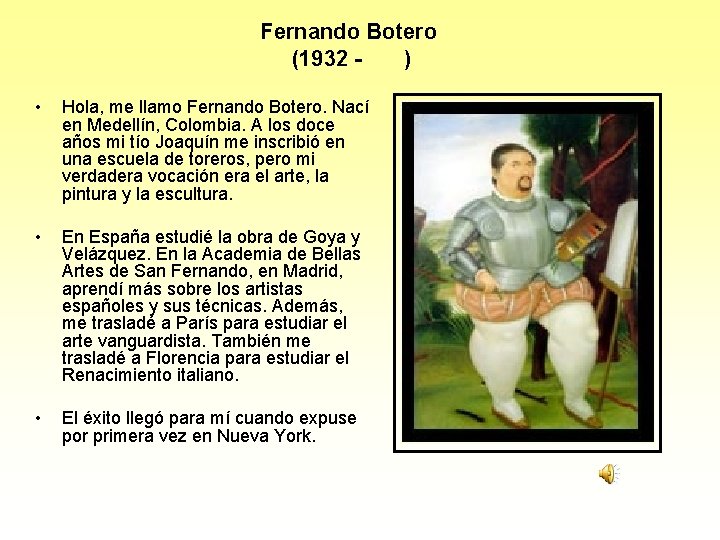 Fernando Botero
(1932 -        )

• Hola, me llamo Fernando Botero. Nací en Medellín, Colombia. A los doce años mi tío Joaquín me inscribió en una escuela de toreros, pero mi verdadera vocación era el arte, la pintura y la escultura.

• En España estudié la obra de Goya y Velázquez. En la Academia de Bellas Artes de San Fernando, en Madrid, aprendí más sobre los artistas españoles y sus técnicas. Además, me trasladé a París para estudiar el arte vanguardista. También me trasladé a Florencia para estudiar el Renacimiento italiano.

• El éxito llegó para mí cuando expuse por primera vez en Nueva York.